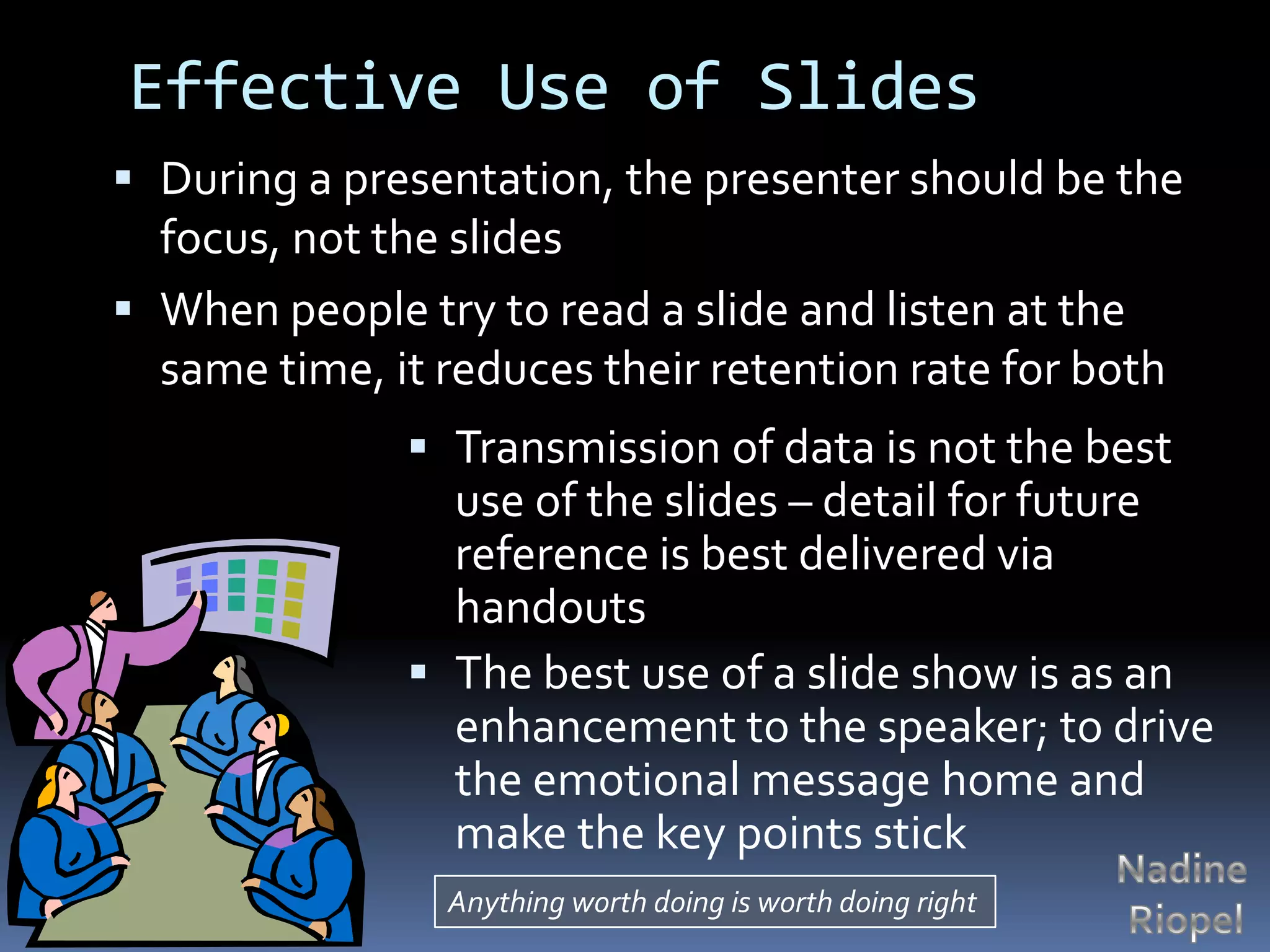 Effective Use of Slides

▪ During a presentation, the presenter should be the focus, not the slides

▪ When people try to read a slide and listen at the same time, it reduces their retention rate for both

▪ Transmission of data is not the best use of the slides – detail for future reference is best delivered via handouts

▪ The best use of a slide show is as an enhancement to the speaker; to drive the emotional message home and make the key points stick

Anything worth doing is worth doing right

Nadine Riopel